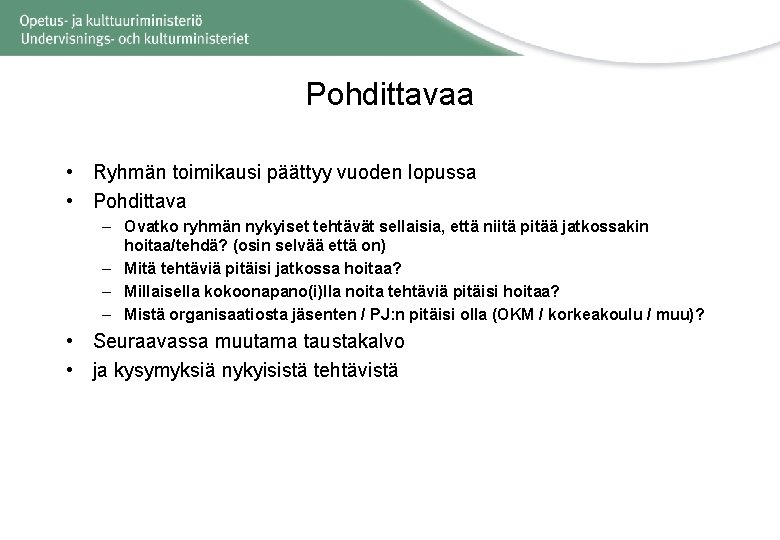 Opetus- ja kulttuuriministeriö
Undervisnings- och kulturministeriet

Pohdittavaa

• Ryhmän toimikausi päättyy vuoden lopussa
• Pohdittava
– Ovatko ryhmän nykyiset tehtävät sellaisia, että niitä pitää jatkossakin hoitaa/tehdä? (osin selvää että on)
– Mitä tehtäviä pitäisi jatkossa hoitaa?
– Millaisella kokoonapano(i)lla noita tehtäviä pitäisi hoitaa?
– Mistä organisaatiosta jäsenten / PJ:n pitäisi olla (OKM / korkeakoulu / muu)?
• Seuraavassa muutama taustakalvo
• ja kysymyksiä nykyisistä tehtävistä